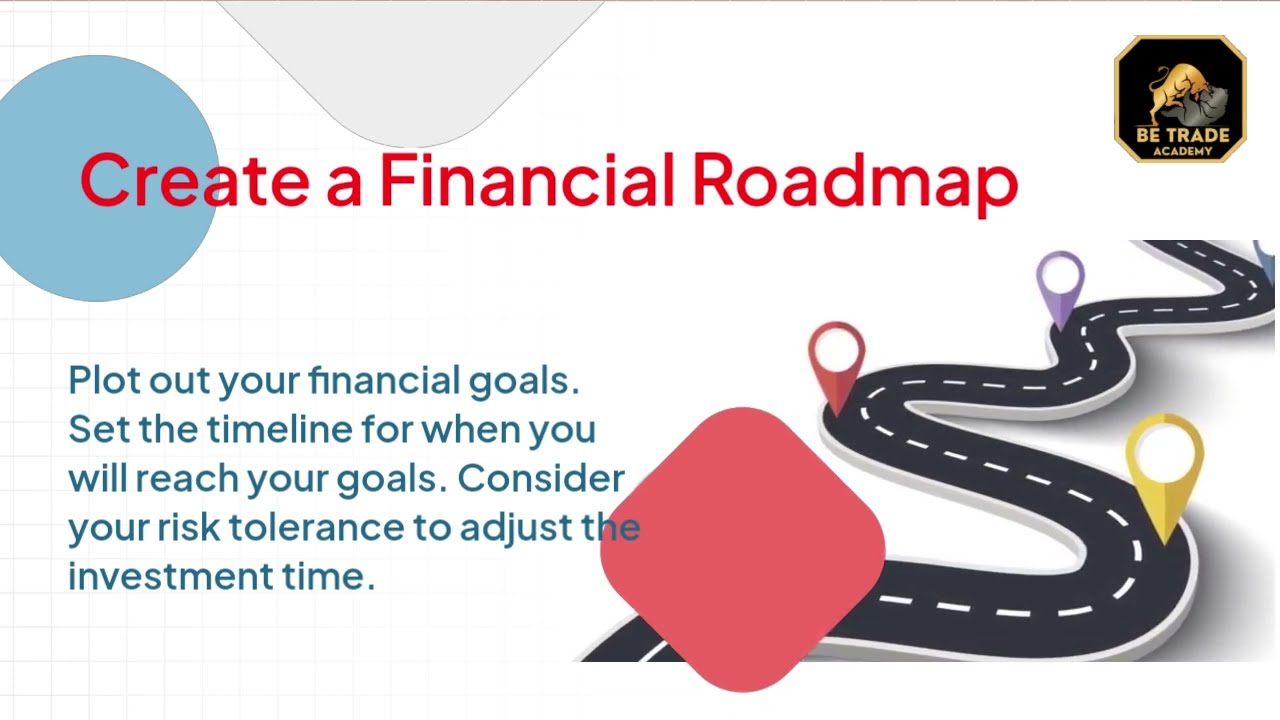 BE TRADE
ACADEMY

Create a Financial Roadmap

Plot out your financial goals. Set the timeline for when you will reach your goals. Consider your risk tolerance to adjust the investment time.